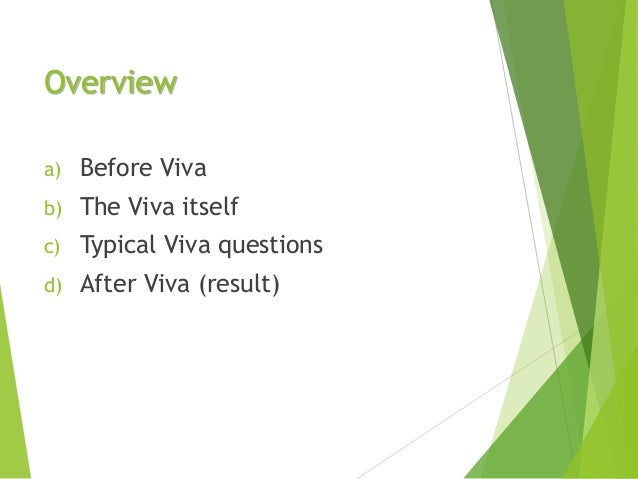 Overview

a) Before Viva
b) The Viva itself
c) Typical Viva questions
d) After Viva (result)